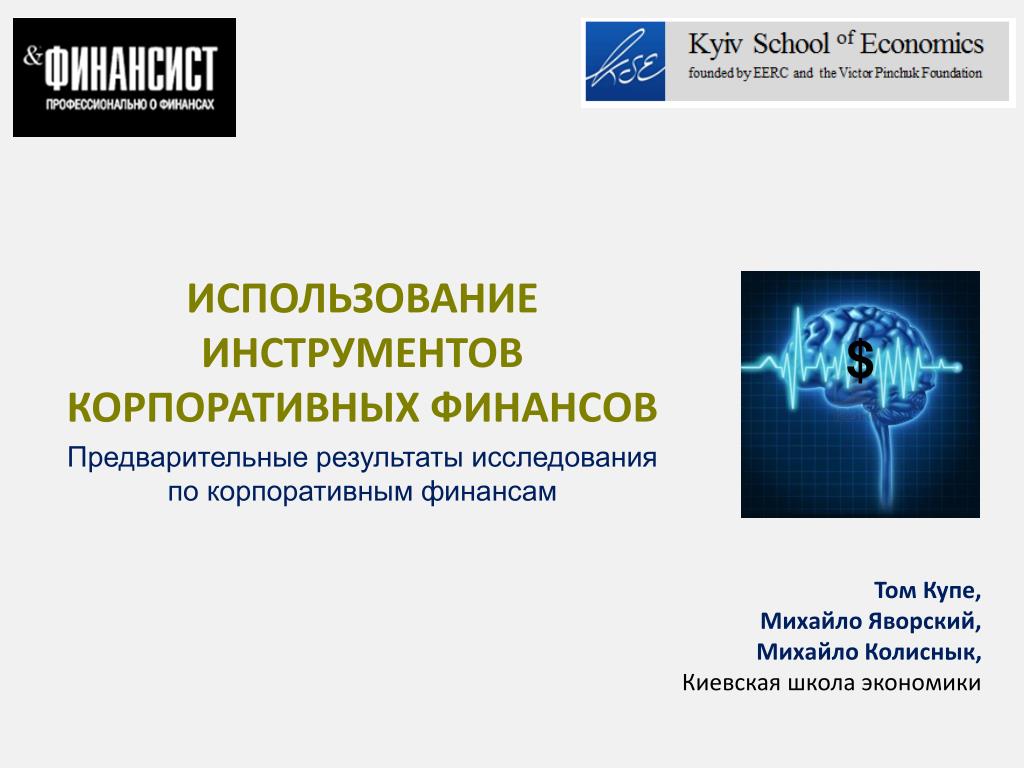 &ФИНАНСИСТ
ПРОФЕССИОНАЛЬНО О ФИНАНСАХ

KSE Kyiv School of Economics
founded by EERC and the Victor Pinchuk Foundation

ИСПОЛЬЗОВАНИЕ ИНСТРУМЕНТОВ КОРПОРАТИВНЫХ ФИНАНСОВ

Предварительные результаты исследования по корпоративным финансам

$

Том Купе,
Михайло Яворский,
Михайло Колиснык,
Киевская школа экономики